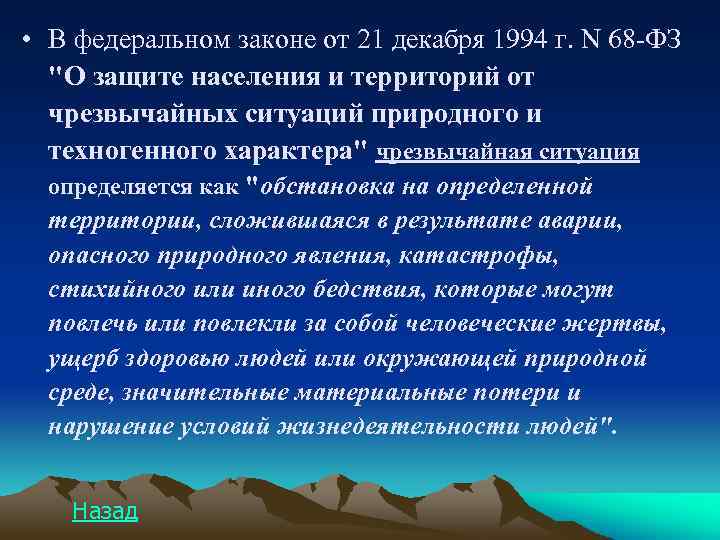 • В федеральном законе от 21 декабря 1994 г. N 68-ФЗ "О защите населения и территорий от чрезвычайных ситуаций природного и техногенного характера" чрезвычайная ситуация определяется как "обстановка на определенной территории, сложившаяся в результате аварии, опасного природного явления, катастрофы, стихийного или иного бедствия, которые могут повлечь или повлекли за собой человеческие жертвы, ущерб здоровью людей или окружающей природной среде, значительные материальные потери и нарушение условий жизнедеятельности людей".

Назад